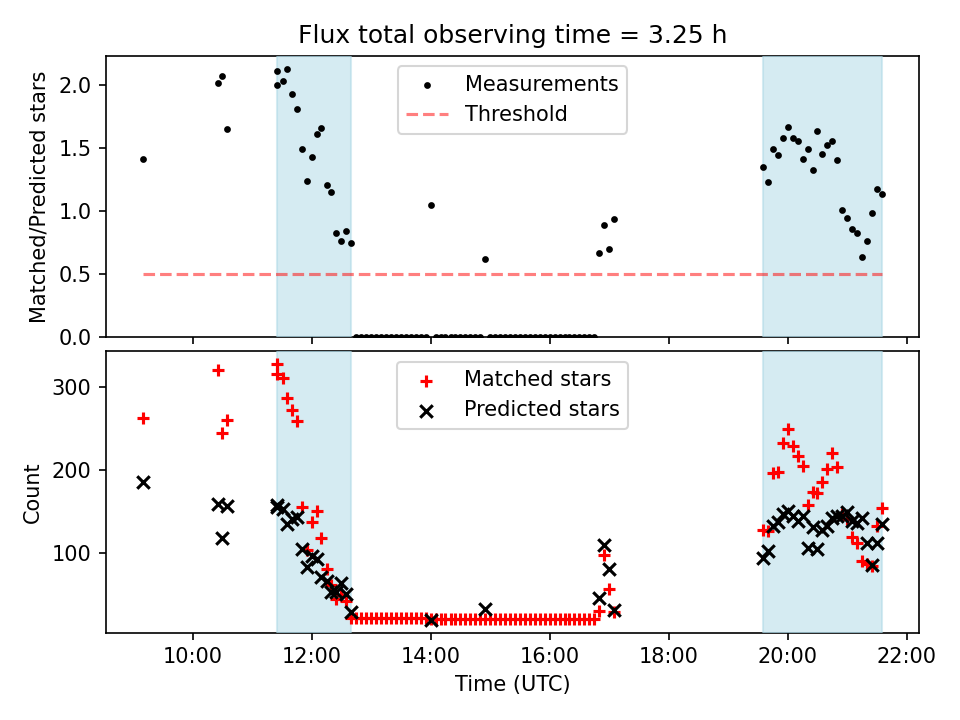 Flux total observing time = 3.25 h

Matched/Predicted stars

2.0
1.5
1.0
0.5
0.0

Measurements
Threshold

Count

300
200
100

Matched stars
Predicted stars

10:00
12:00
14:00
16:00
18:00
20:00
22:00

Time (UTC)